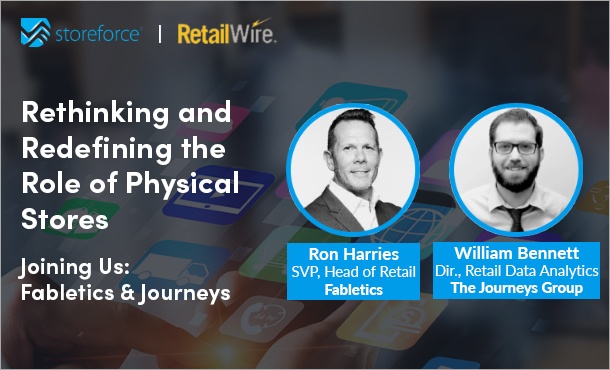 storeforce | RetailWire.

Rethinking and Redefining the Role of Physical Stores

Joining Us: Fabletics & Journeys

Ron Harries
SVP, Head of Retail
Fabletics

William Bennett
Dir., Retail Data Analytics
The Journeys Group